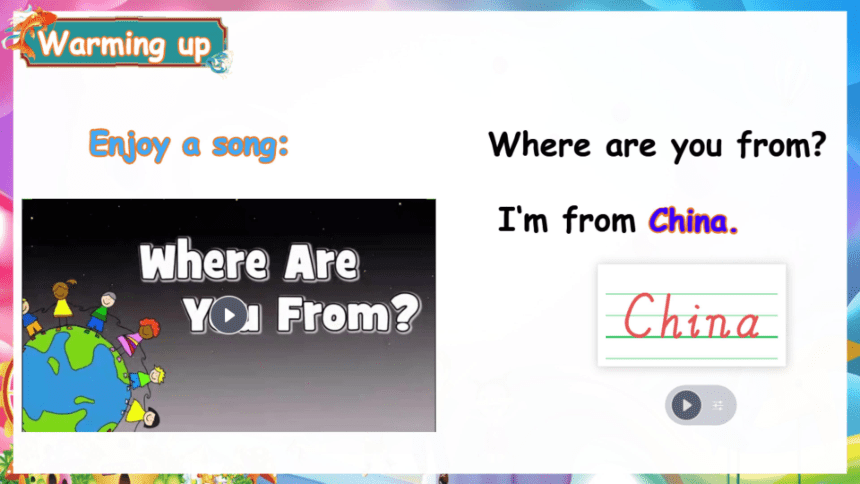 Warming up

Enjoy a song:

Where Are You From?

Where are you from?

I'm from China.

China